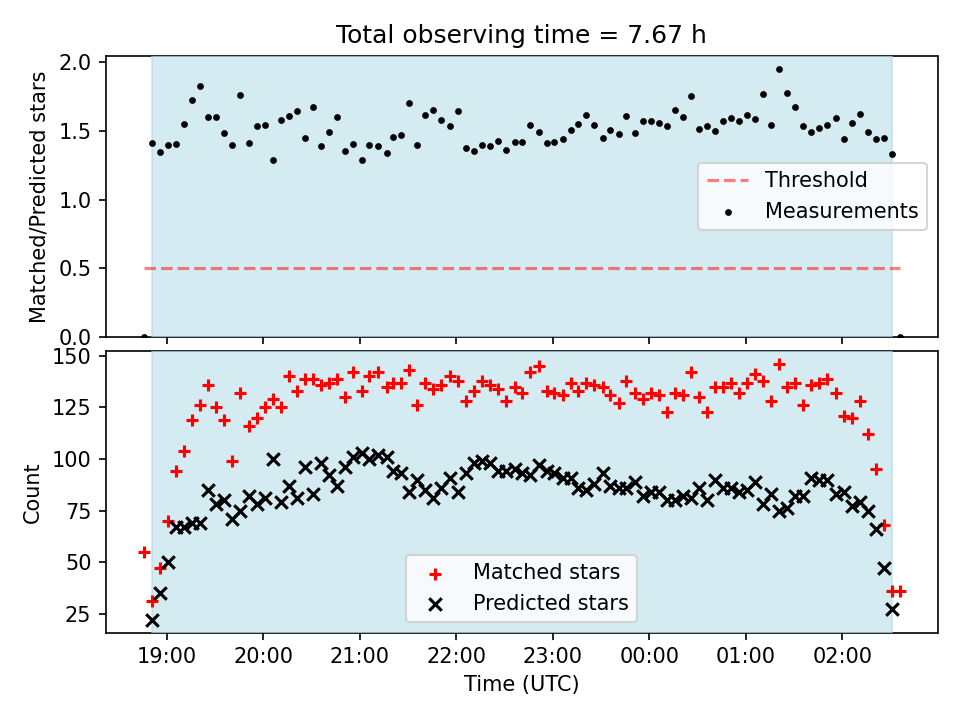 Total observing time = 7.67 h

Matched/Predicted stars

2.0
1.5
1.0
0.5
0.0

Threshold
Measurements

Count

150
125
100
75
50
25

Matched stars
Predicted stars

19:00
20:00
21:00
22:00
23:00
00:00
01:00
02:00

Time (UTC)